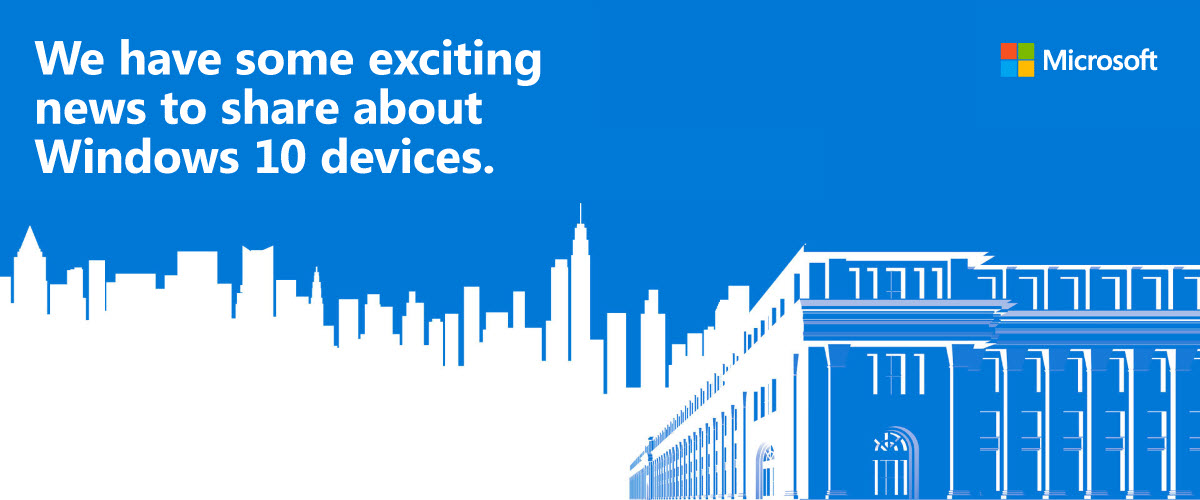 We have some exciting news to share about Windows 10 devices.

Microsoft